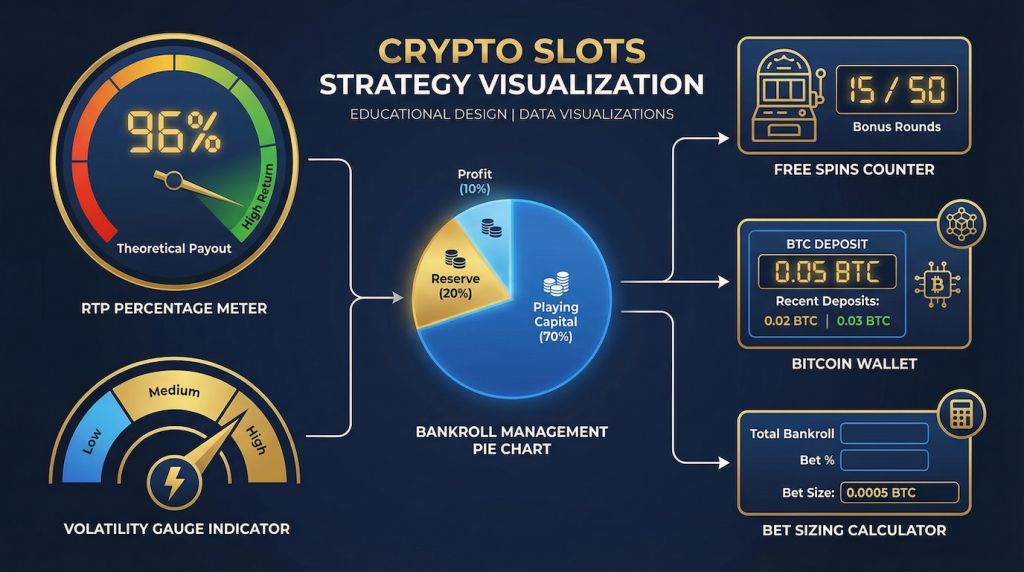 CRYPTO SLOTS
STRATEGY VISUALIZATION
EDUCATIONAL DESIGN | DATA VISUALIZATIONS

96%
High Return
Theoretical Payout
RTP PERCENTAGE METER

Low
Medium
High
VOLATILITY GAUGE INDICATOR

Profit (10%)
Reserve (20%)
Playing Capital (70%)
BANKROLL MANAGEMENT PIE CHART

15 / 50
Bonus Rounds
FREE SPINS COUNTER

BTC DEPOSIT
0.05 BTC
Recent Deposits:
0.02 BTC | 0.03 BTC
BITCOIN WALLET

Total Bankroll
Bet %
Bet Size: 0.0005 BTC
BET SIZING CALCULATOR